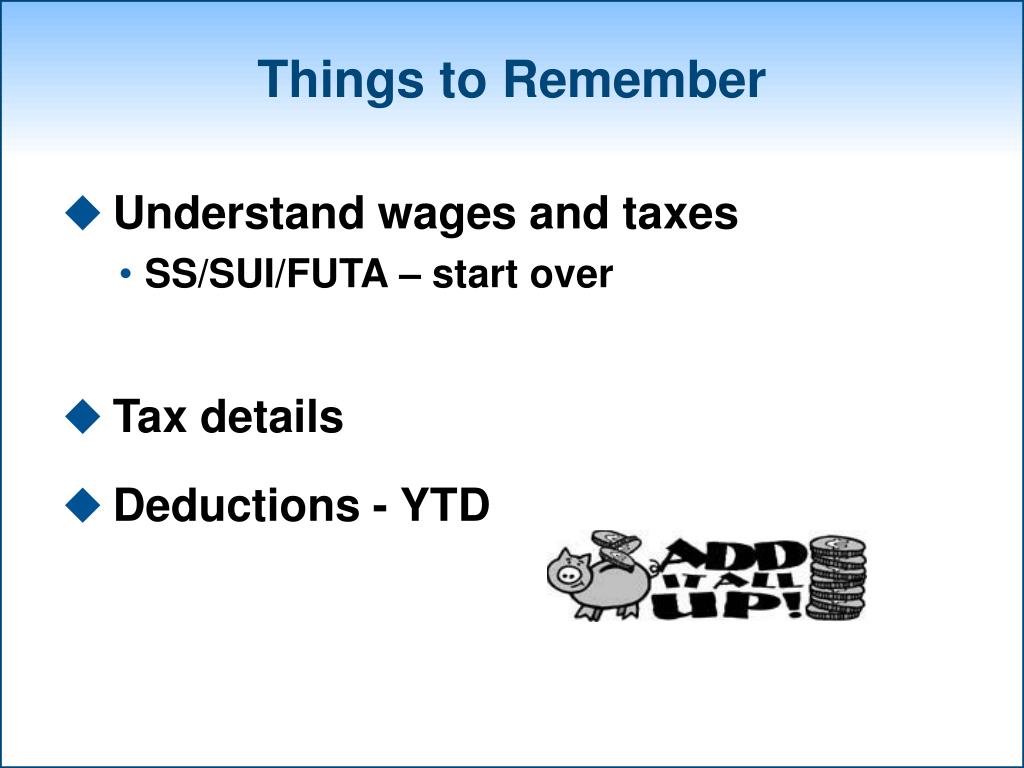 Things to Remember

◆ Understand wages and taxes
• SS/SUI/FUTA – start over

◆ Tax details

◆ Deductions - YTD

ADD IT ALL UP!